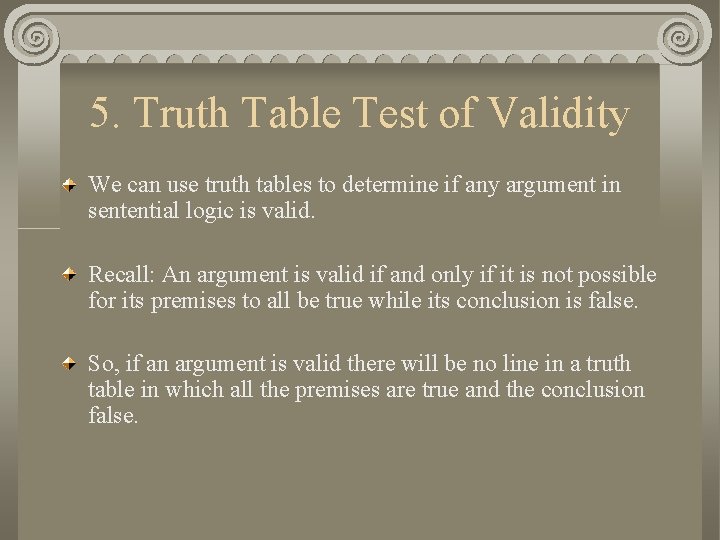 5. Truth Table Test of Validity

We can use truth tables to determine if any argument in sentential logic is valid.

Recall: An argument is valid if and only if it is not possible for its premises to all be true while its conclusion is false.

So, if an argument is valid there will be no line in a truth table in which all the premises are true and the conclusion false.